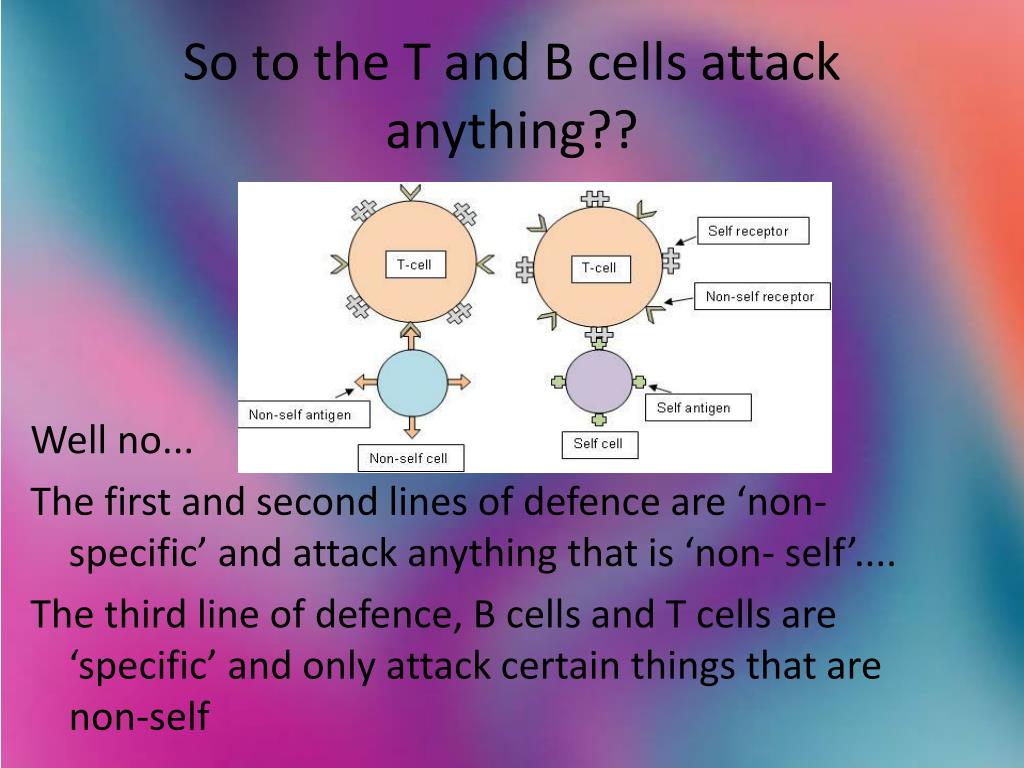 So to the T and B cells attack anything??

T-cell

Non-self antigen

Non-self cell

T-cell

Self receptor

Non-self receptor

Self antigen

Self cell

Well no...

The first and second lines of defence are ‘non-specific’ and attack anything that is ‘non- self’....

The third line of defence, B cells and T cells are ‘specific’ and only attack certain things that are non-self